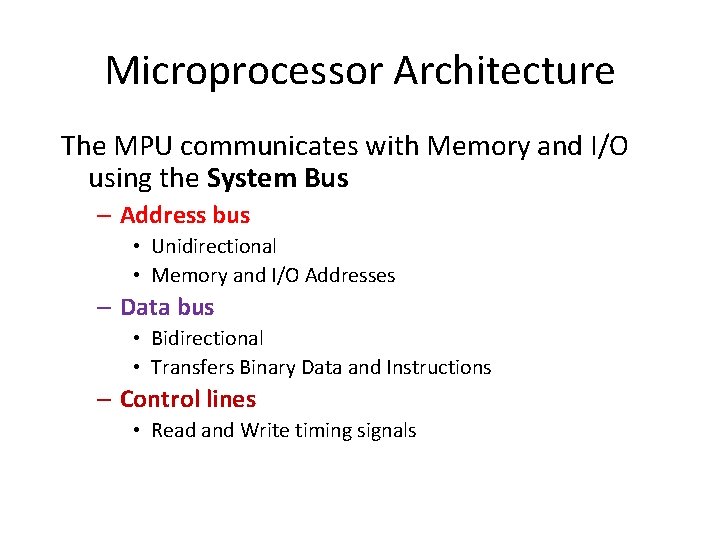 Microprocessor Architecture

The MPU communicates with Memory and I/O using the System Bus

– Address bus
• Unidirectional
• Memory and I/O Addresses

– Data bus
• Bidirectional
• Transfers Binary Data and Instructions

– Control lines
• Read and Write timing signals